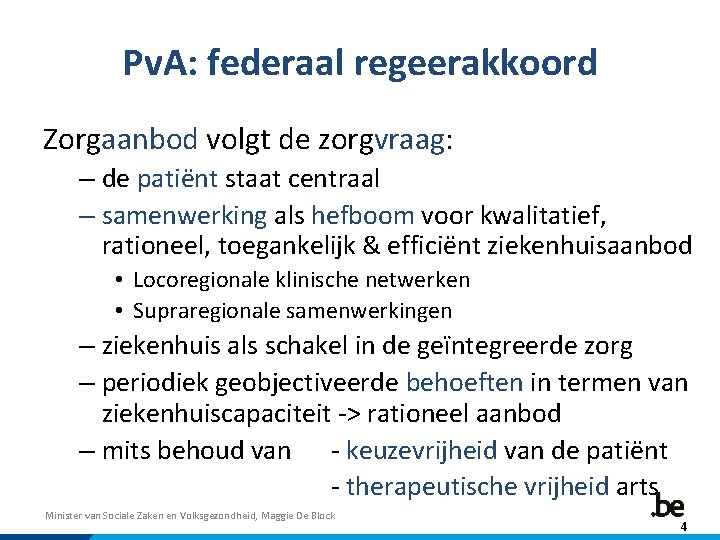 PvA: federaal regeerakkoord

Zorgaanbod volgt de zorgvraag:

– de patiënt staat centraal

– samenwerking als hefboom voor kwalitatief, rationeel, toegankelijk & efficiënt ziekenhuisaanbod

• Locoregionale klinische netwerken

• Supraregionale samenwerkingen

– ziekenhuis als schakel in de geïntegreerde zorg

– periodiek geobjectiveerde behoeften in termen van ziekenhuiscapaciteit -> rationeel aanbod

– mits behoud van - keuzevrijheid van de patiënt
- therapeutische vrijheid arts

Minister van Sociale Zaken en Volksgezondheid, Maggie De Block

.be

4